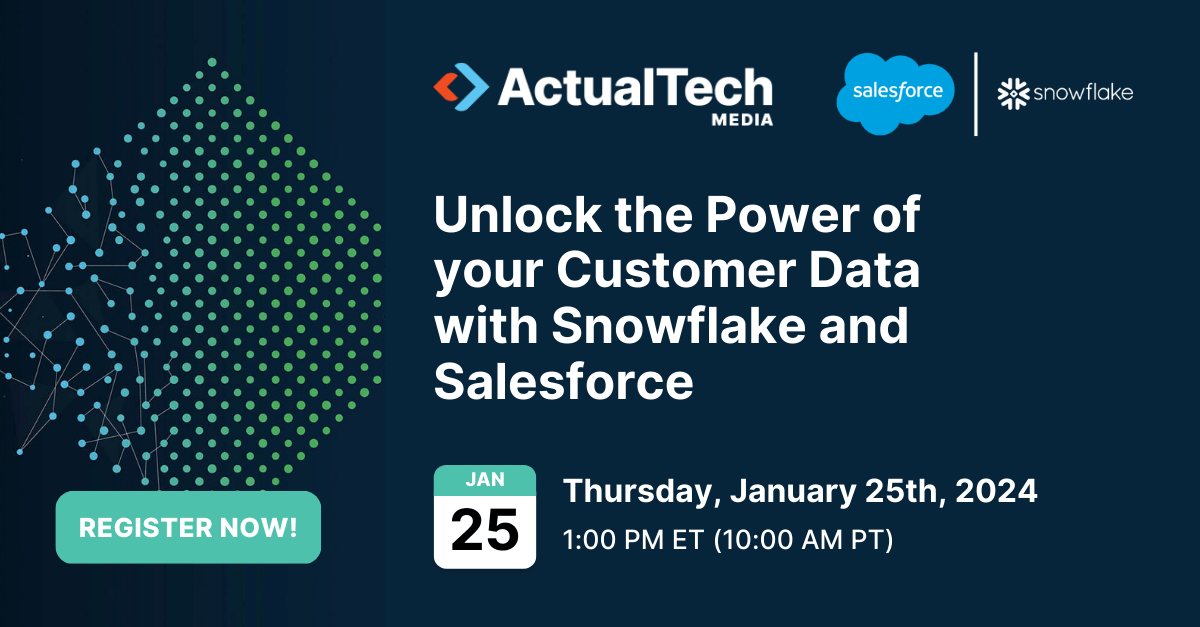 ActualTech MEDIA

salesforce

snowflake

Unlock the Power of your Customer Data with Snowflake and Salesforce

JAN
25

Thursday, January 25th, 2024
1:00 PM ET (10:00 AM PT)

REGISTER NOW!